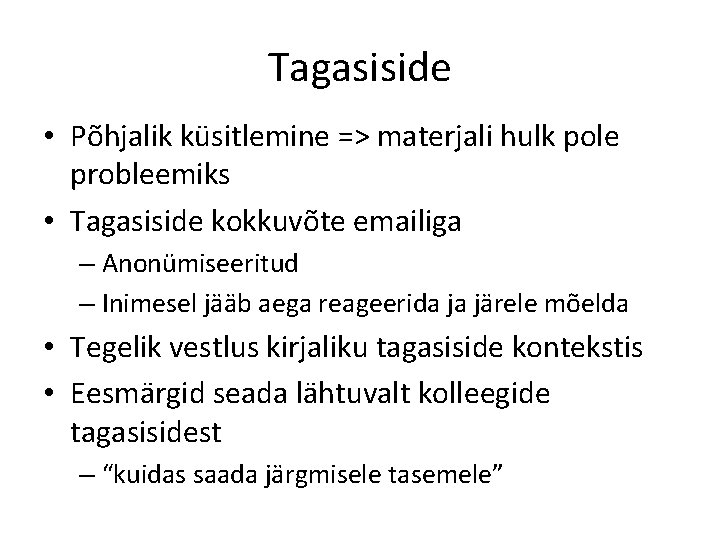 Tagasiside

• Põhjalik küsitlemine => materjali hulk pole probleemiks
• Tagasiside kokkuvõte emailiga
  – Anonümiseeritud
  – Inimesel jääb aega reageerida ja järele mõelda
• Tegelik vestlus kirjaliku tagasiside kontekstis
• Eesmärgid seada lähtuvalt kolleegide tagasisidest
  – “kuidas saada järgmisele tasemele”